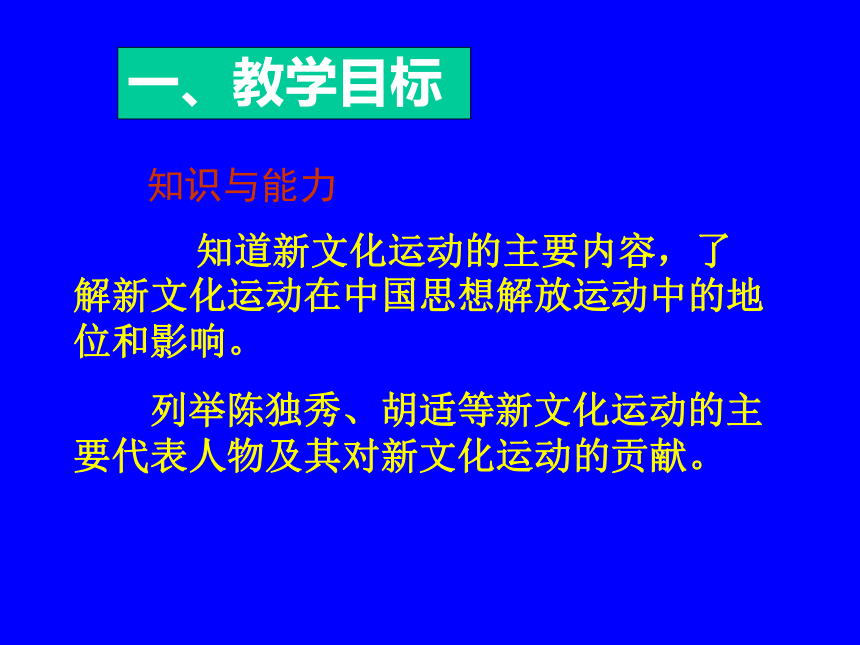 一、教学目标

知识与能力

知道新文化运动的主要内容，了解新文化运动在中国思想解放运动中的地位和影响。

列举陈独秀、胡适等新文化运动的主要代表人物及其对新文化运动的贡献。